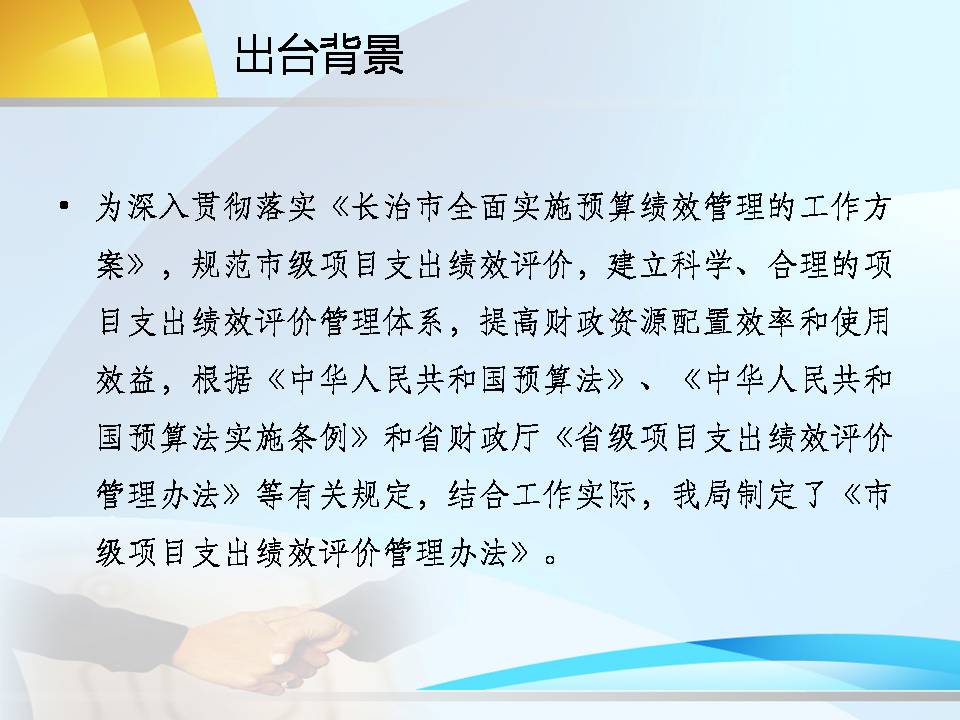 出台背景

• 为深入贯彻落实《长治市全面实施预算绩效管理的工作方案》，规范市级项目支出绩效评价，建立科学、合理的项目支出绩效评价管理体系，提高财政资源配置效率和使用效益，根据《中华人民共和国预算法》、《中华人民共和国预算法实施条例》和省财政厅《省级项目支出绩效评价管理办法》等有关规定，结合工作实际，我局制定了《市级项目支出绩效评价管理办法》。